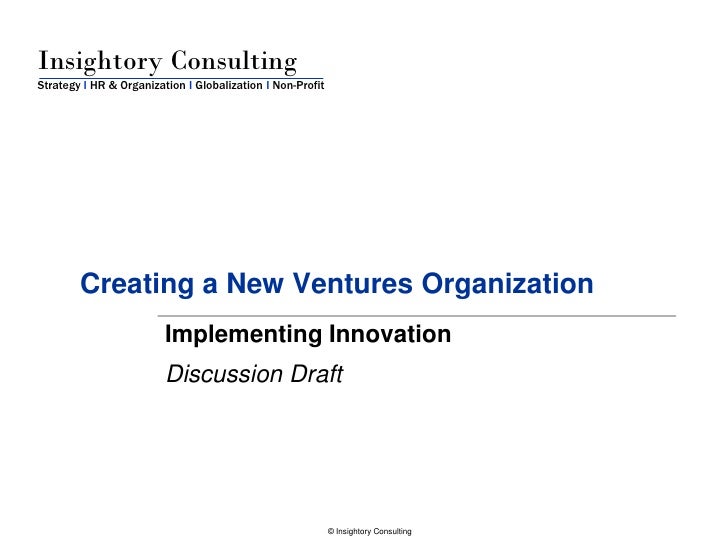 Insightory Consulting
Strategy I HR & Organization I Globalization I Non-Profit

Creating a New Ventures Organization

Implementing Innovation

Discussion Draft

© Insightory Consulting